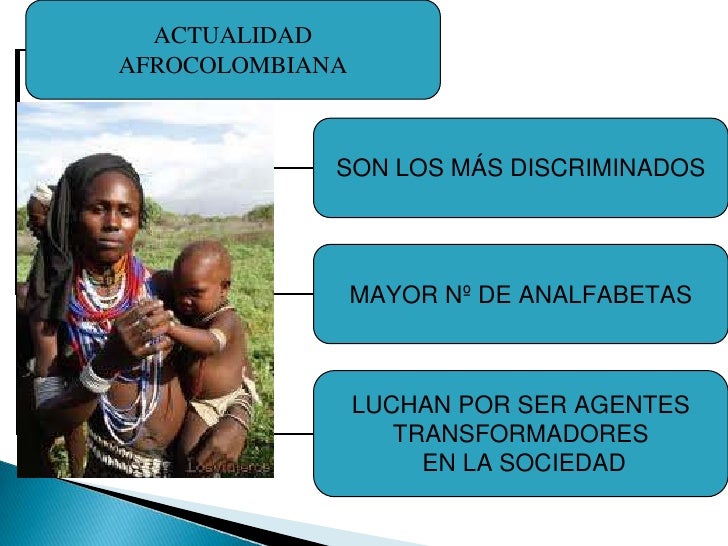 ACTUALIDAD AFROCOLOMBIANA

SON LOS MÁS DISCRIMINADOS

MAYOR Nº DE ANALFABETAS

LUCHAN POR SER AGENTES TRANSFORMADORES EN LA SOCIEDAD

LosViajeros